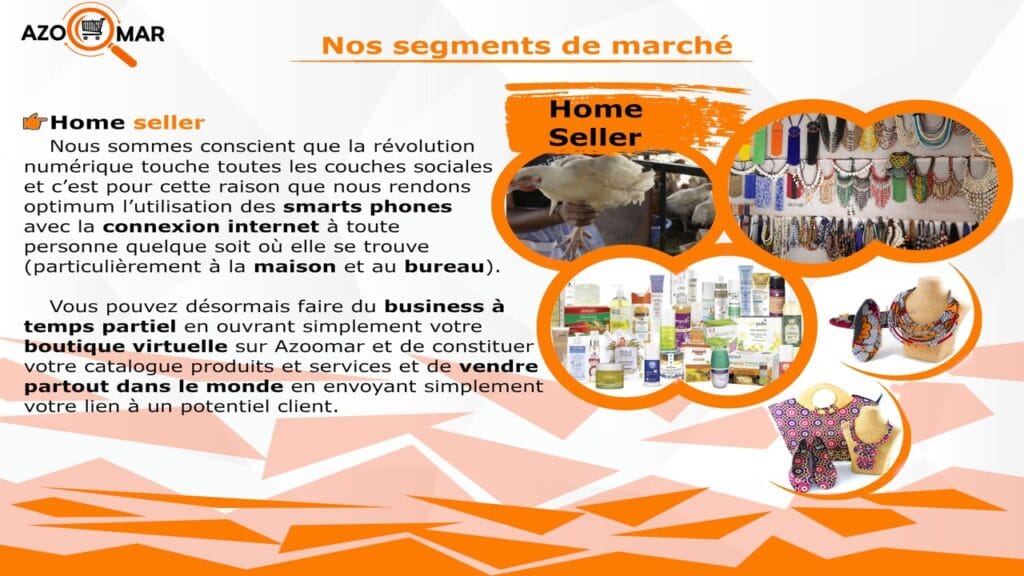 AZOOMAR

Nos segments de marché

Home seller

Nous sommes conscient que la révolution numérique touche toutes les couches sociales et c'est pour cette raison que nous rendons optimum l'utilisation des smarts phones avec la connexion internet à toute personne quelque soit où elle se trouve (particulièrement à la maison et au bureau).

Vous pouvez désormais faire du business à temps partiel en ouvrant simplement votre boutique virtuelle sur Azoomar et de constituer votre catalogue produits et services et de vendre partout dans le monde en envoyant simplement votre lien à un potentiel client.

Home Seller